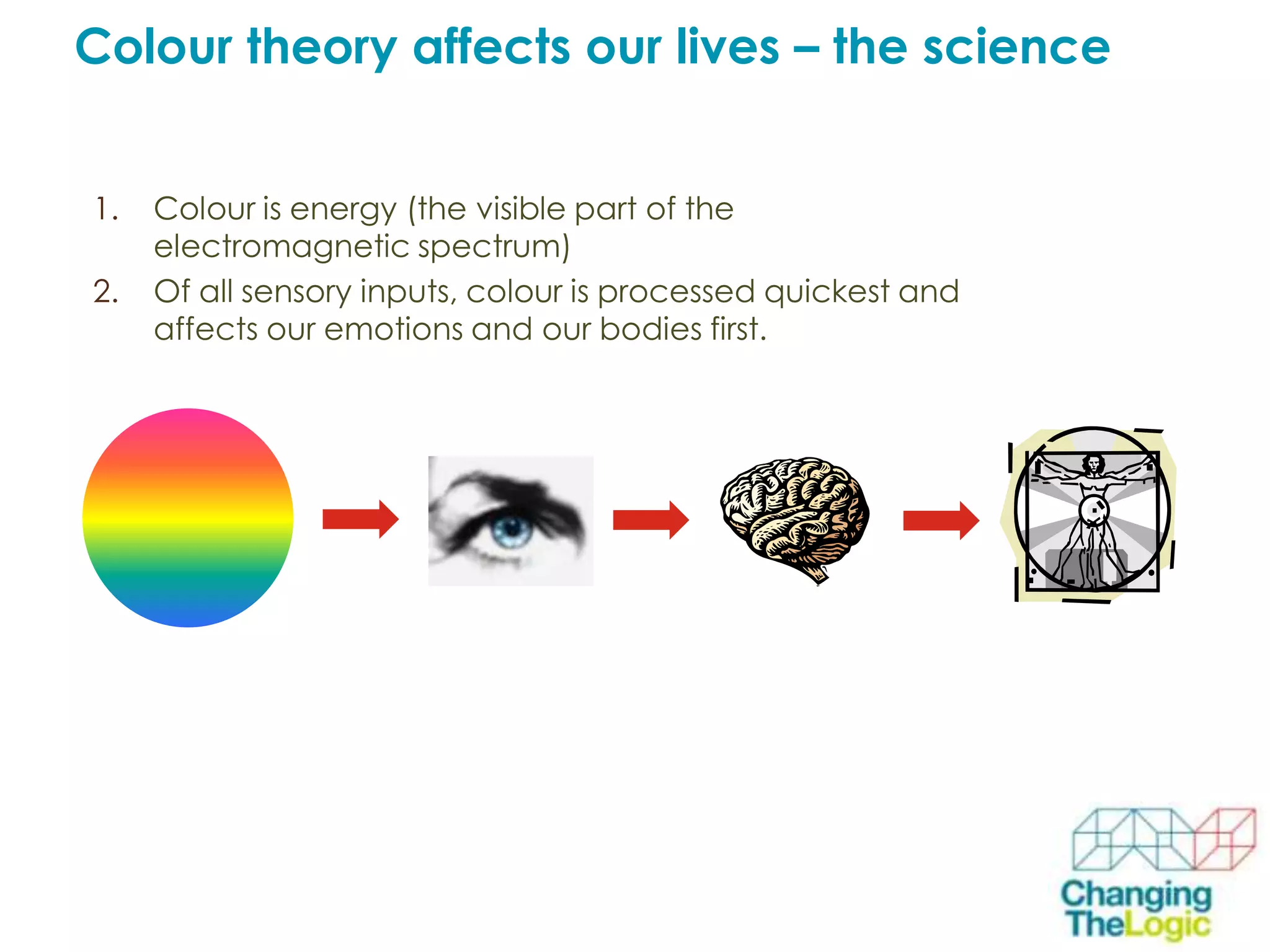 Colour theory affects our lives – the science

1. Colour is energy (the visible part of the electromagnetic spectrum)
2. Of all sensory inputs, colour is processed quickest and affects our emotions and our bodies first.

Changing TheLogic